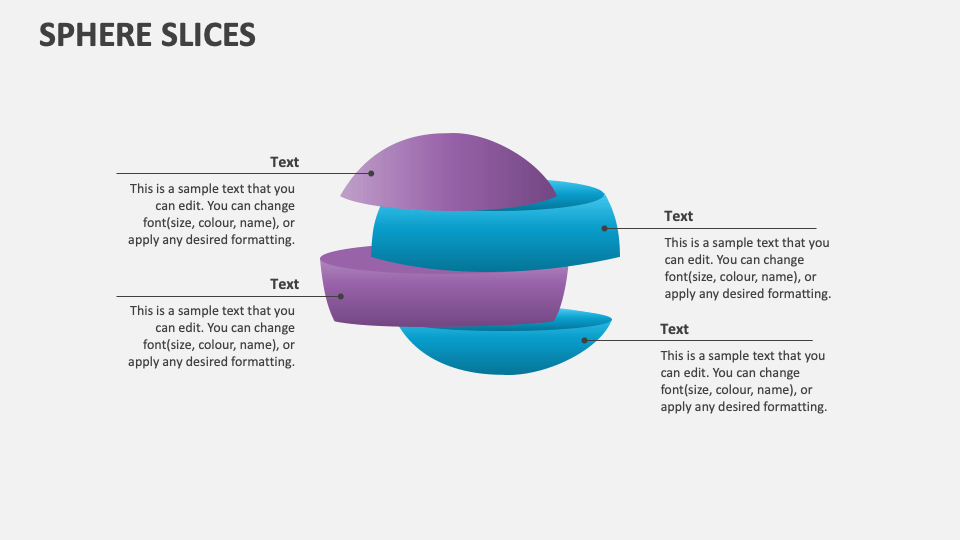 SPHERE SLICES

Text

This is a sample text that you can edit. You can change font(size, colour, name), or apply any desired formatting.

Text

This is a sample text that you can edit. You can change font(size, colour, name), or apply any desired formatting.

Text

This is a sample text that you can edit. You can change font(size, colour, name), or apply any desired formatting.

Text

This is a sample text that you can edit. You can change font(size, colour, name), or apply any desired formatting.